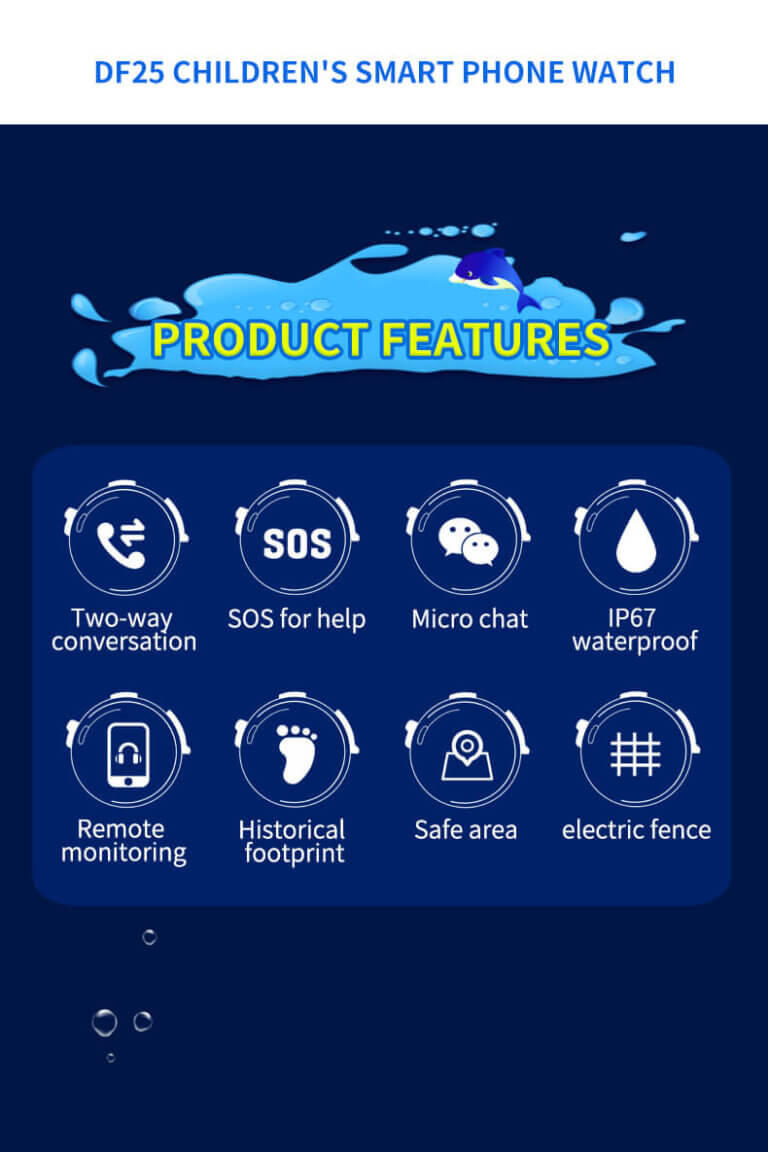 DF25 CHILDREN'S SMART PHONE WATCH

PRODUCT FEATURES

Two-way conversation

SOS

SOS for help

Micro chat

IP67 waterproof

Remote monitoring

Historical footprint

Safe area

electric fence